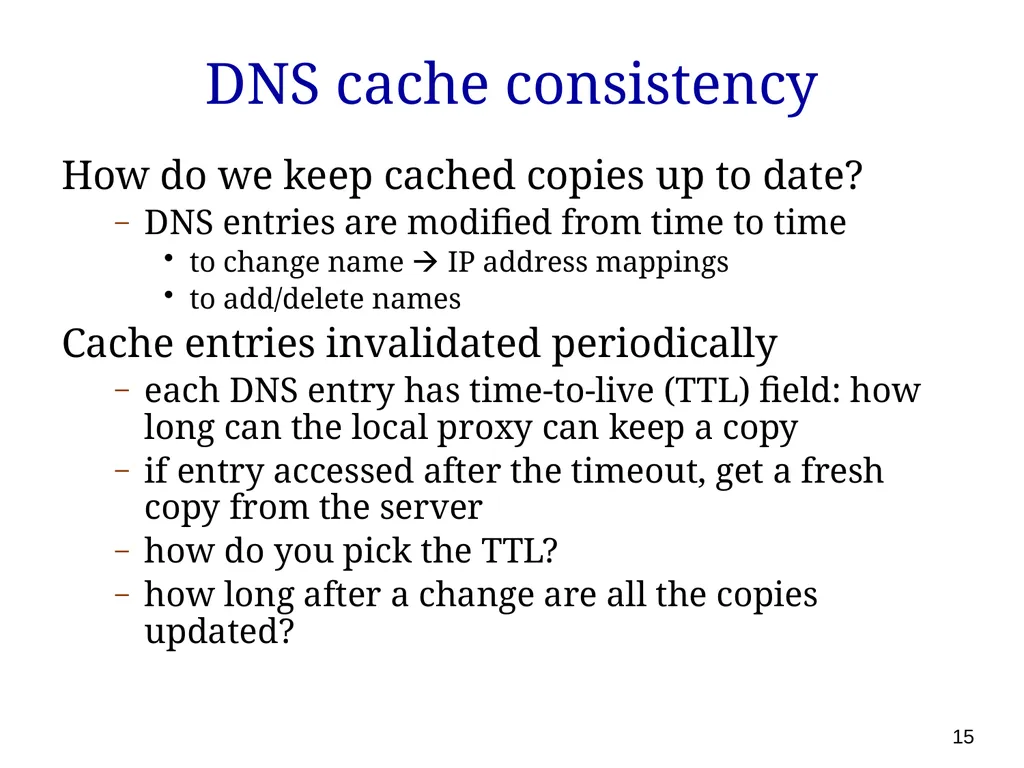 DNS cache consistency

How do we keep cached copies up to date?

– DNS entries are modified from time to time

• to change name → IP address mappings

• to add/delete names

Cache entries invalidated periodically

– each DNS entry has time-to-live (TTL) field: how long can the local proxy can keep a copy

– if entry accessed after the timeout, get a fresh copy from the server

– how do you pick the TTL?

– how long after a change are all the copies updated?

15